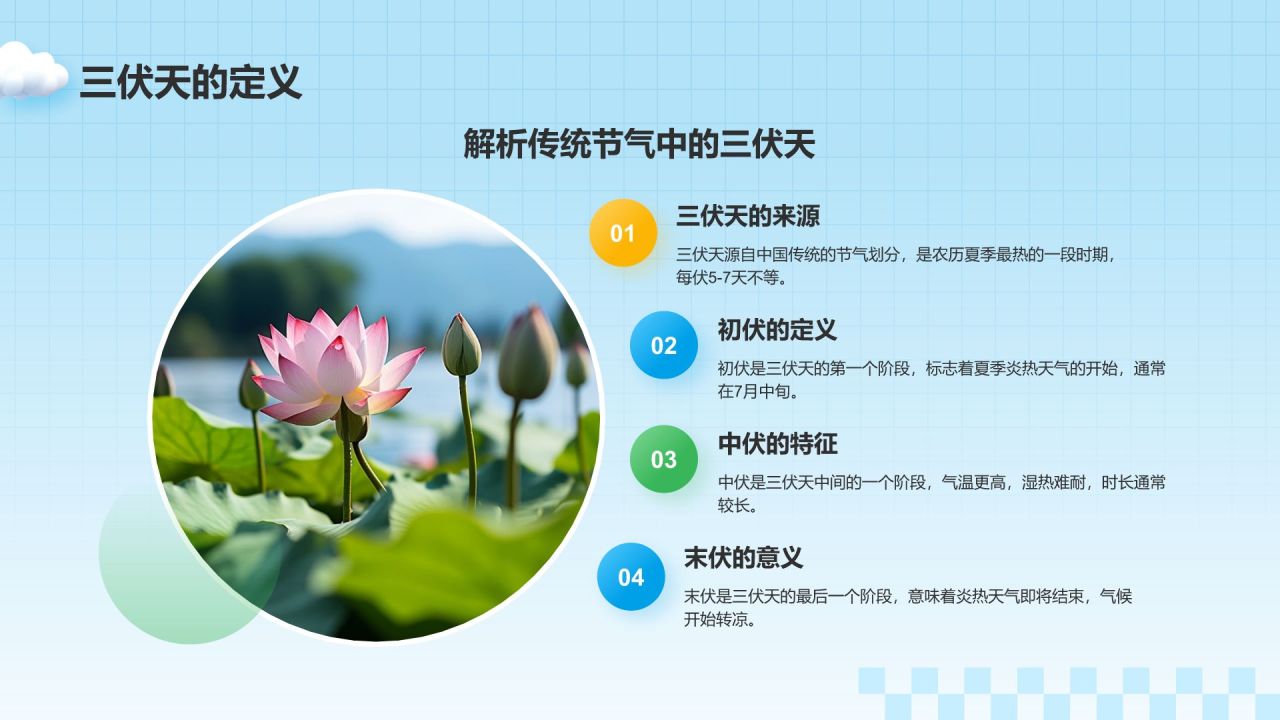 三伏天的定义

解析传统节气中的三伏天

01
三伏天的来源
三伏天源自中国传统的节气划分，是农历夏季最热的一段时期，每伏5-7天不等。

02
初伏的定义
初伏是三伏天的第一个阶段，标志着夏季炎热天气的开始，通常在7月中旬。

03
中伏的特征
中伏是三伏天中间的一个阶段，气温更高，湿热难耐，时长通常较长。

04
末伏的意义
末伏是三伏天的最后一个阶段，意味着炎热天气即将结束，气候开始转凉。